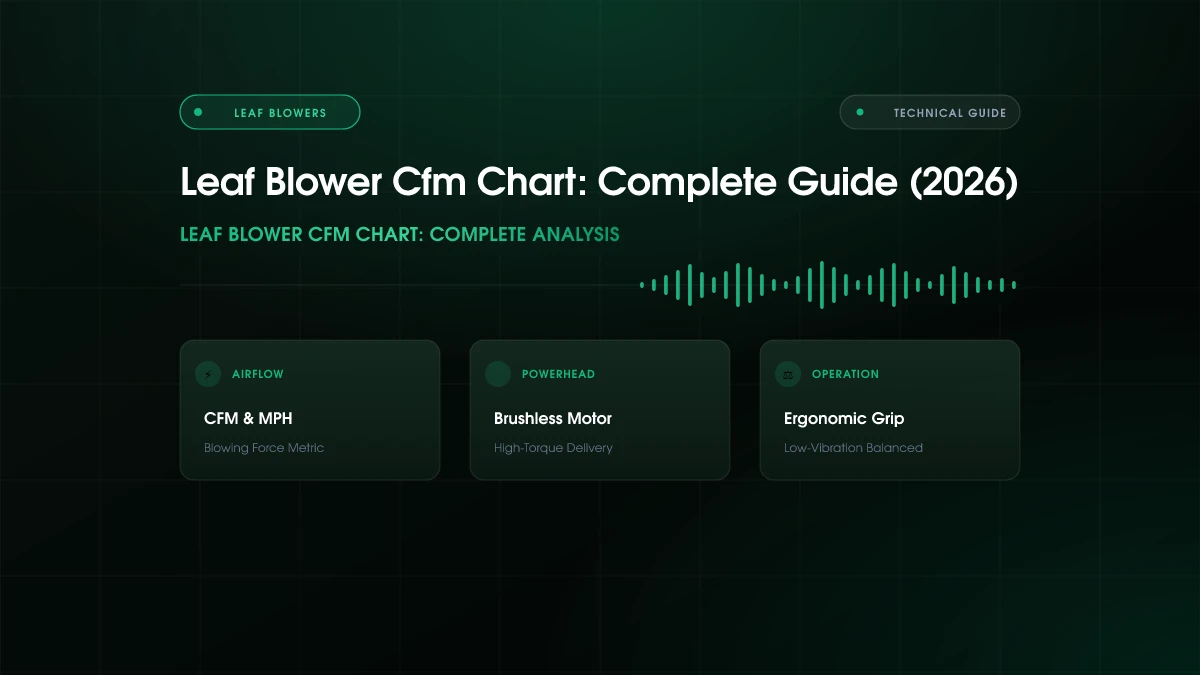 LEAF BLOWERS

TECHNICAL GUIDE

Leaf Blower Cfm Chart: Complete Guide (2026)

LEAF BLOWER CFM CHART: COMPLETE ANALYSIS

AIRFLOW
CFM & MPH
Blowing Force Metric

POWERHEAD
Brushless Motor
High-Torque Delivery

OPERATION
Ergonomic Grip
Low-Vibration Balanced